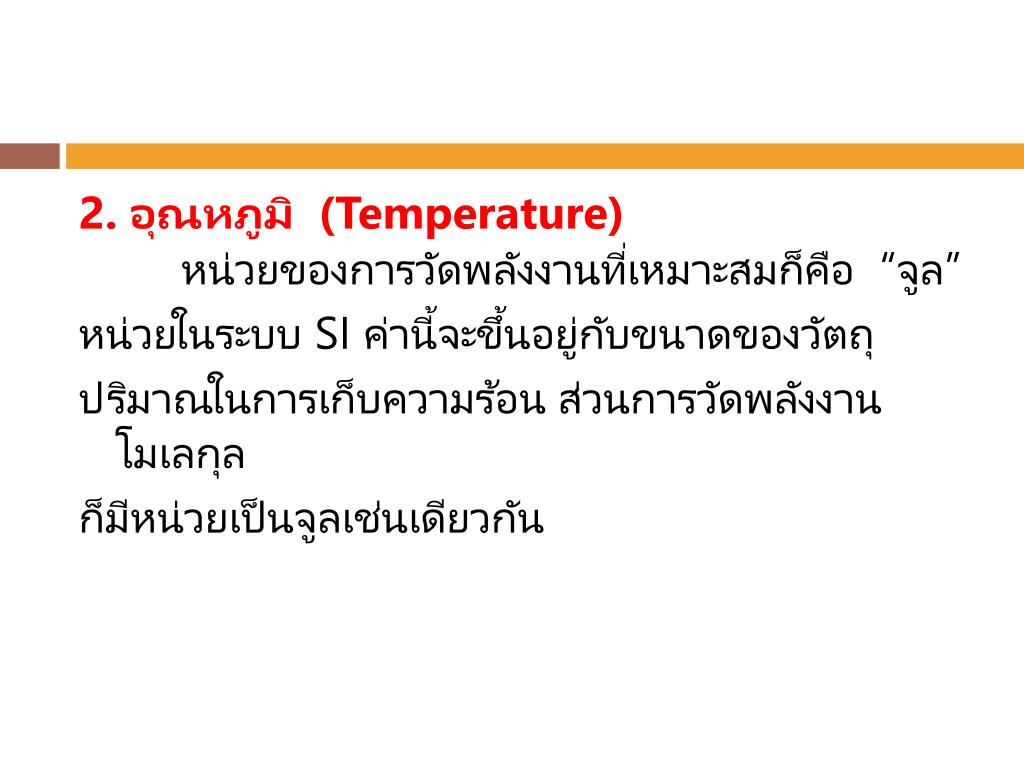 2. อุณหภูมิ (Temperature)

หน่วยของการวัดพลังงานที่เหมาะสมก็คือ “จูล”

หน่วยในระบบ SI ค่านี้จะขึ้นอยู่กับขนาดของวัตถุ

ปริมาณในการเก็บความร้อน ส่วนการวัดพลังงานโมเลกุล

ก็มีหน่วยเป็นจูลเช่นเดียวกัน